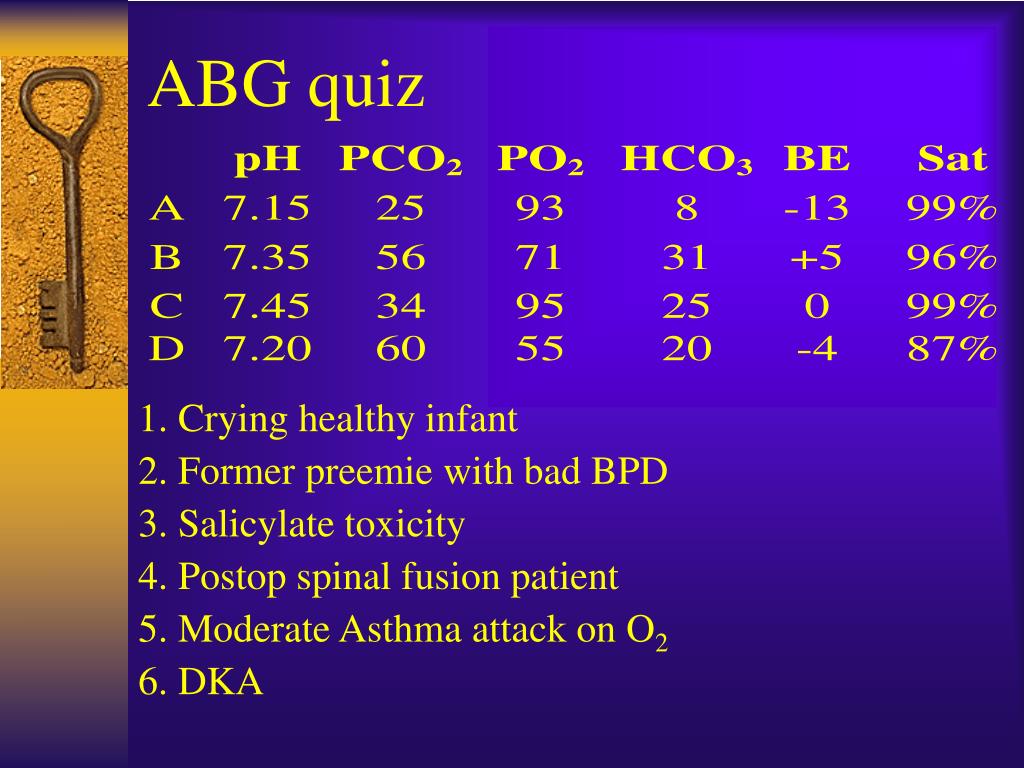 ABG quiz

| | pH | $PCO_2$ | $PO_2$ | $HCO_3$ | BE | Sat |
|---|---|---|---|---|---|---|
| A | 7.15 | 25 | 93 | 8 | -13 | 99% |
| B | 7.35 | 56 | 71 | 31 | +5 | 96% |
| C | 7.45 | 34 | 95 | 25 | 0 | 99% |
| D | 7.20 | 60 | 55 | 20 | -4 | 87% |

1. Crying healthy infant
2. Former preemie with bad BPD
3. Salicylate toxicity
4. Postop spinal fusion patient
5. Moderate Asthma attack on $O_2$
6. DKA